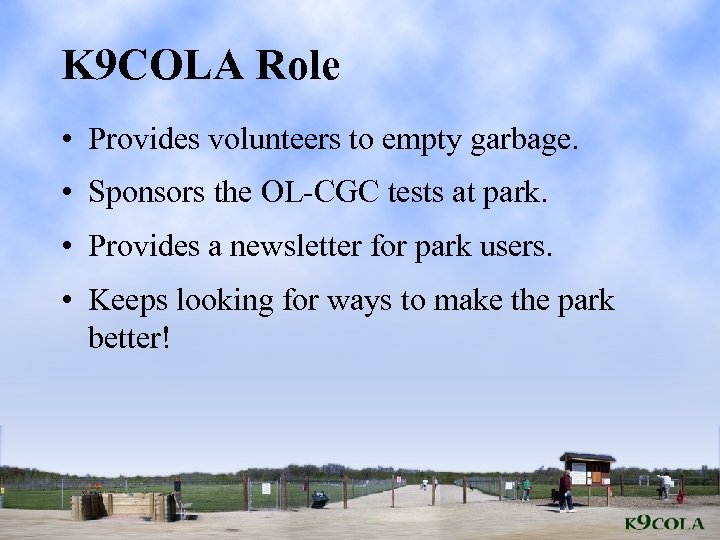 K9COLA Role

• Provides volunteers to empty garbage.

• Sponsors the OL-CGC tests at park.

• Provides a newsletter for park users.

• Keeps looking for ways to make the park better!

K9COLA